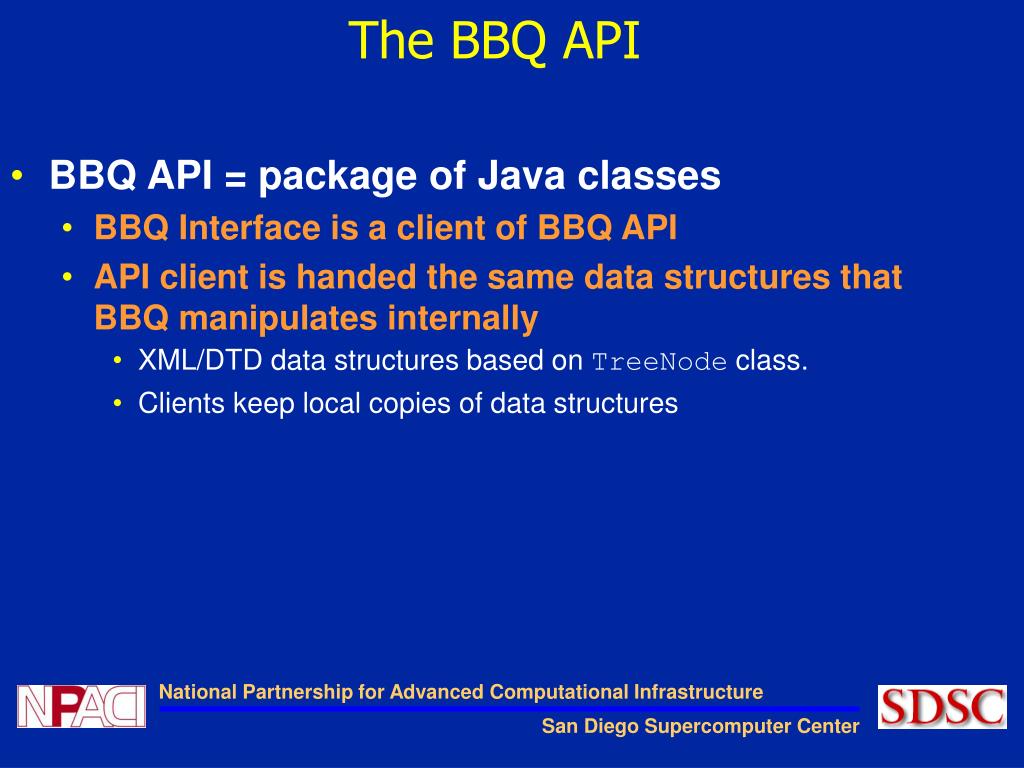 The BBQ API

• BBQ API = package of Java classes
  • BBQ Interface is a client of BBQ API
  • API client is handed the same data structures that BBQ manipulates internally
    • XML/DTD data structures based on TreeNode class.
    • Clients keep local copies of data structures

NPACI

National Partnership for Advanced Computational Infrastructure

San Diego Supercomputer Center

SDSC